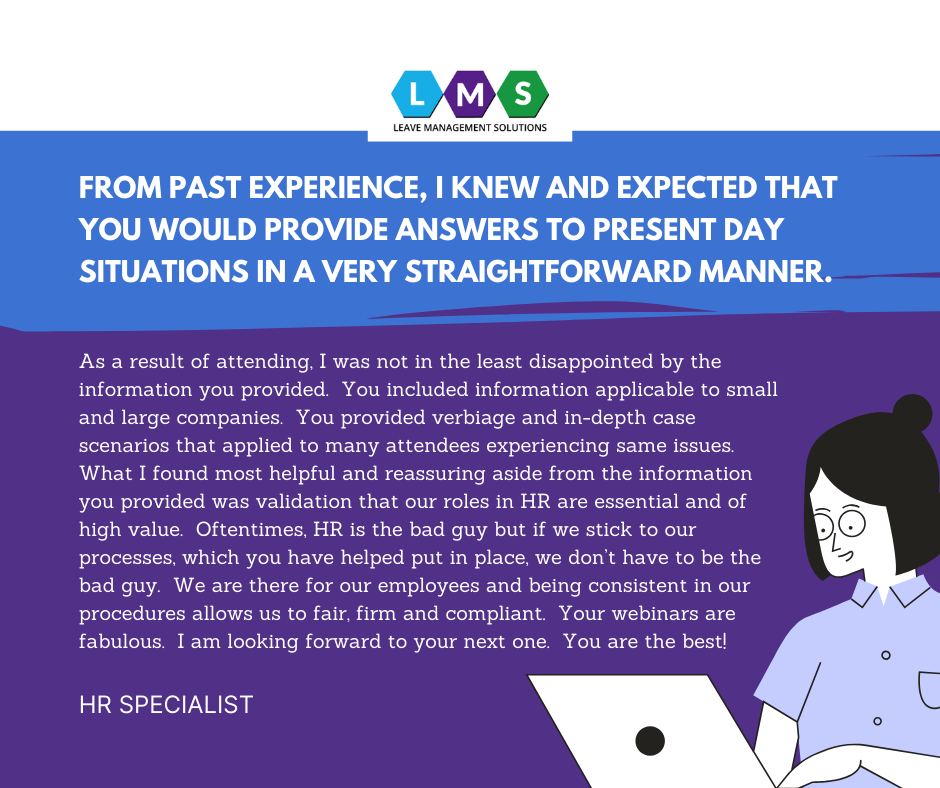 L M S
LEAVE MANAGEMENT SOLUTIONS

FROM PAST EXPERIENCE, I KNEW AND EXPECTED THAT YOU WOULD PROVIDE ANSWERS TO PRESENT DAY SITUATIONS IN A VERY STRAIGHTFORWARD MANNER.

As a result of attending, I was not in the least disappointed by the information you provided. You included information applicable to small and large companies. You provided verbiage and in-depth case scenarios that applied to many attendees experiencing same issues. What I found most helpful and reassuring aside from the information you provided was validation that our roles in HR are essential and of high value. Oftentimes, HR is the bad guy but if we stick to our processes, which you have helped put in place, we don't have to be the bad guy. We are there for our employees and being consistent in our procedures allows us to fair, firm and compliant. Your webinars are fabulous. I am looking forward to your next one. You are the best!

HR SPECIALIST